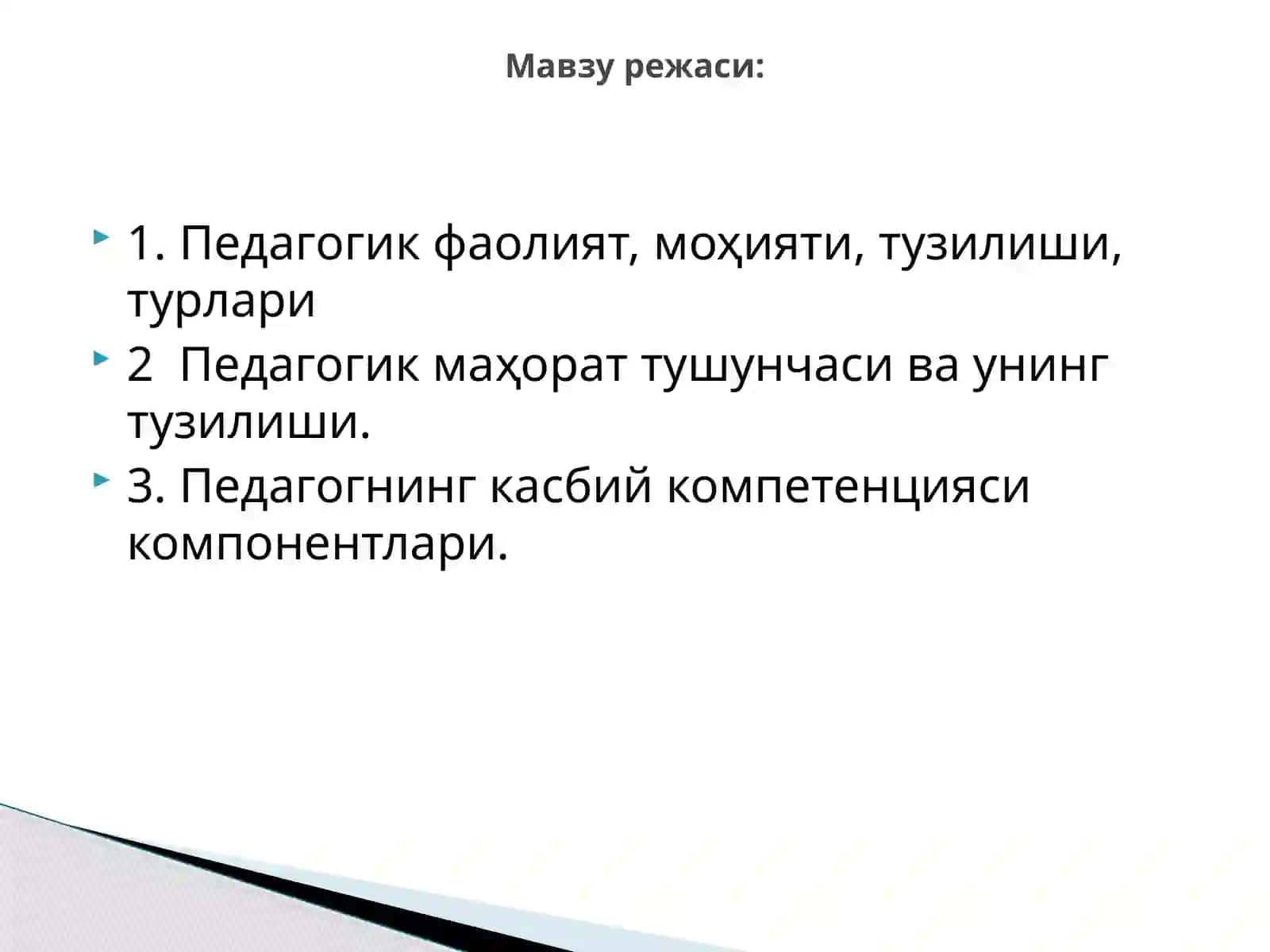 Мавзу режаси:

1. Педагогик фаолият, моҳияти, тузилиши, турлари

2  Педагогик маҳорат тушунчаси ва унинг тузилиши.

3. Педагогнинг касбий компетенцияси компонентлари.